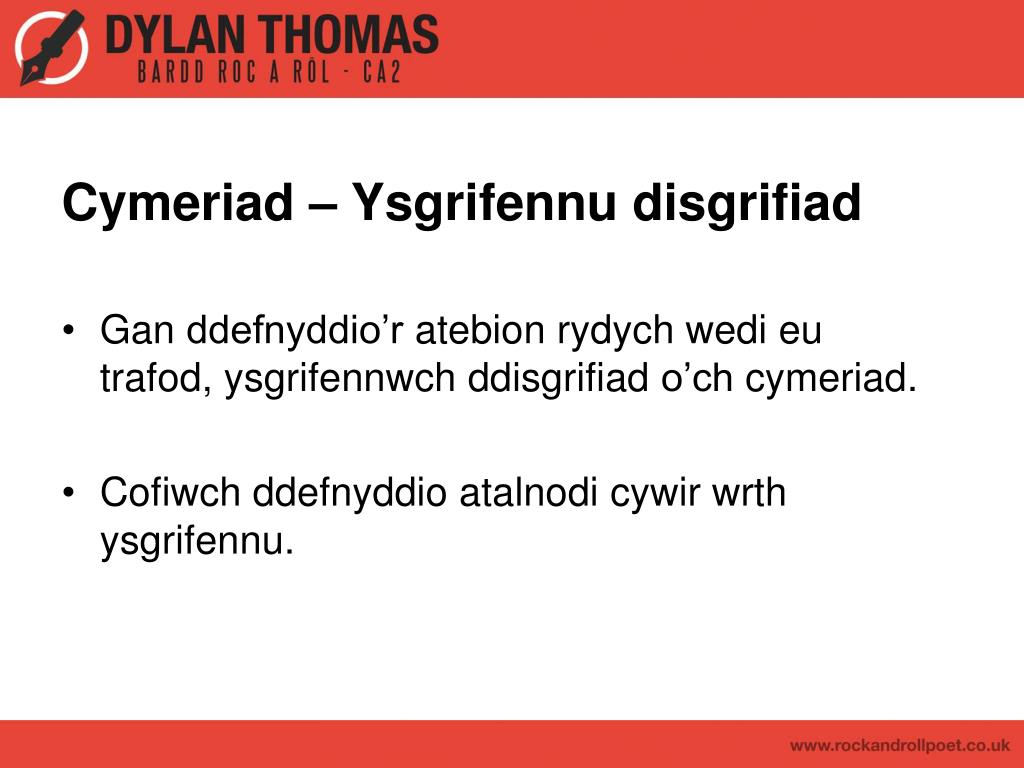 DYLAN THOMAS
BARDD ROC A RÔL - CA2

Cymeriad – Ysgrifennu disgrifiad

• Gan ddefnyddio’r atebion rydych wedi eu trafod, ysgrifennwch ddisgrifiad o’ch cymeriad.

• Cofiwch ddefnyddio atalnodi cywir wrth ysgrifennu.

www.rockandrollpoet.co.uk